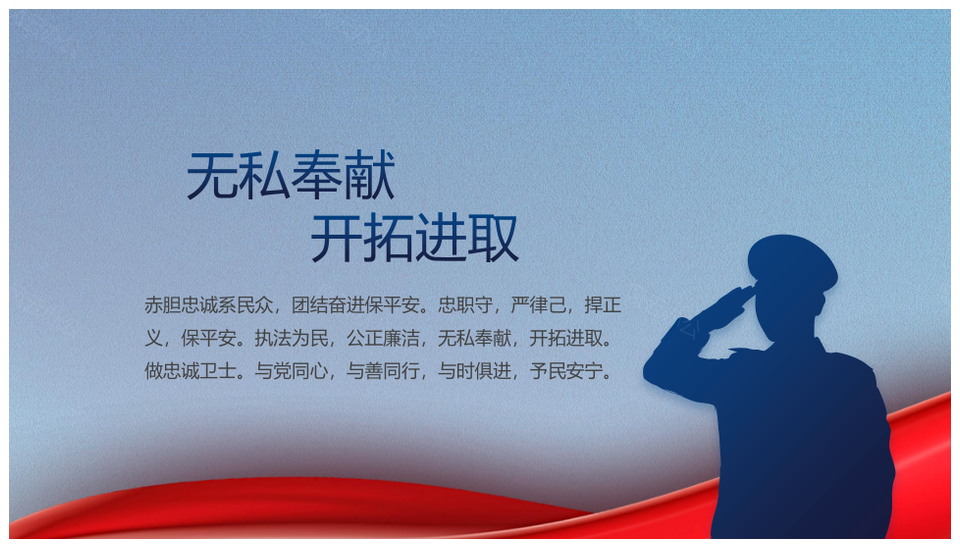 无私奉献
开拓进取

赤胆忠诚系民众，团结奋进保平安。忠职守，严律己，捍正义，保平安。执法为民，公正廉洁，无私奉献，开拓进取。做忠诚卫士。与党同心，与善同行，与时俱进，予民安宁。